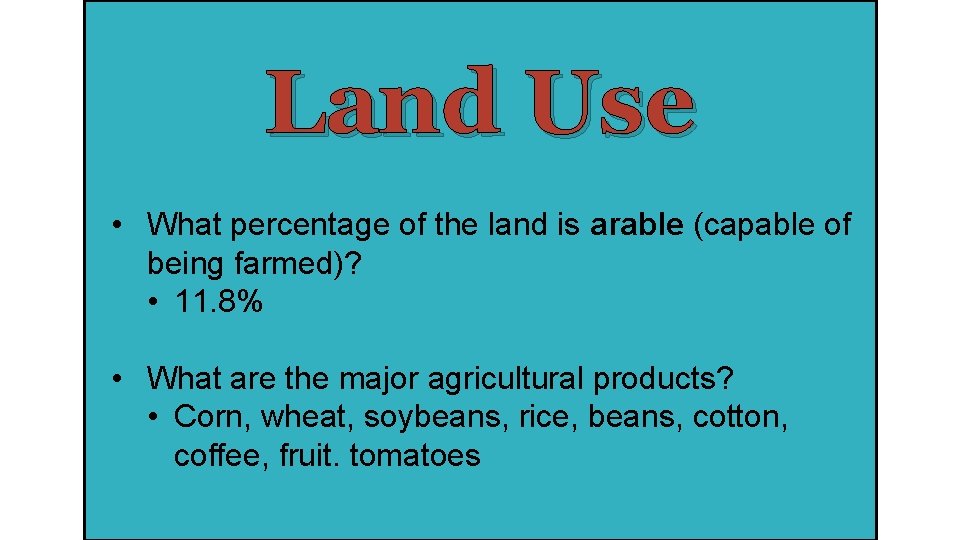 Land Use

• What percentage of the land is arable (capable of being farmed)?
  • 11.8%

• What are the major agricultural products?
  • Corn, wheat, soybeans, rice, beans, cotton, coffee, fruit. tomatoes